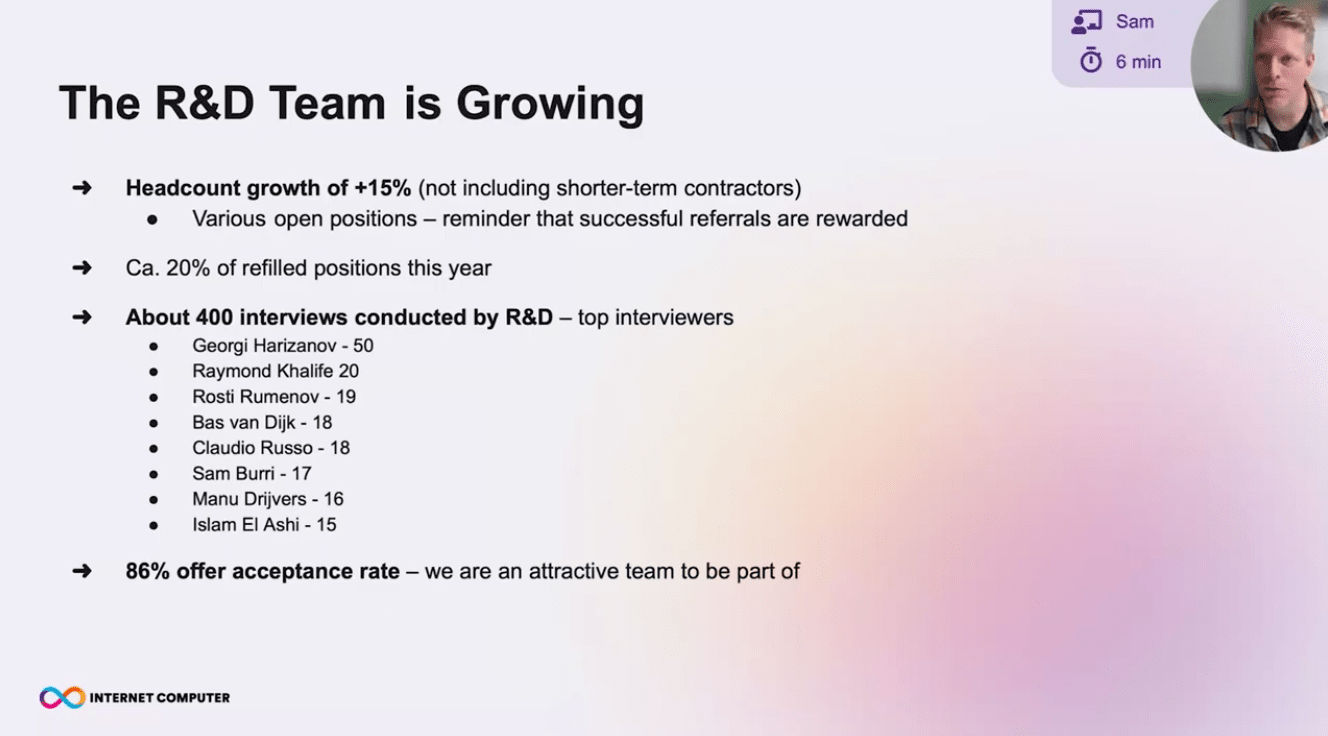 Sam
6 min

The R&D Team is Growing

➜ Headcount growth of +15% (not including shorter-term contractors)
● Various open positions – reminder that successful referrals are rewarded

➜ Ca. 20% of refilled positions this year

➜ About 400 interviews conducted by R&D – top interviewers
● Georgi Harizanov - 50
● Raymond Khalife 20
● Rosti Rumenov - 19
● Bas van Dijk - 18
● Claudio Russo - 18
● Sam Burri - 17
● Manu Drijvers - 16
● Islam El Ashi - 15

➜ 86% offer acceptance rate – we are an attractive team to be part of

INTERNET COMPUTER